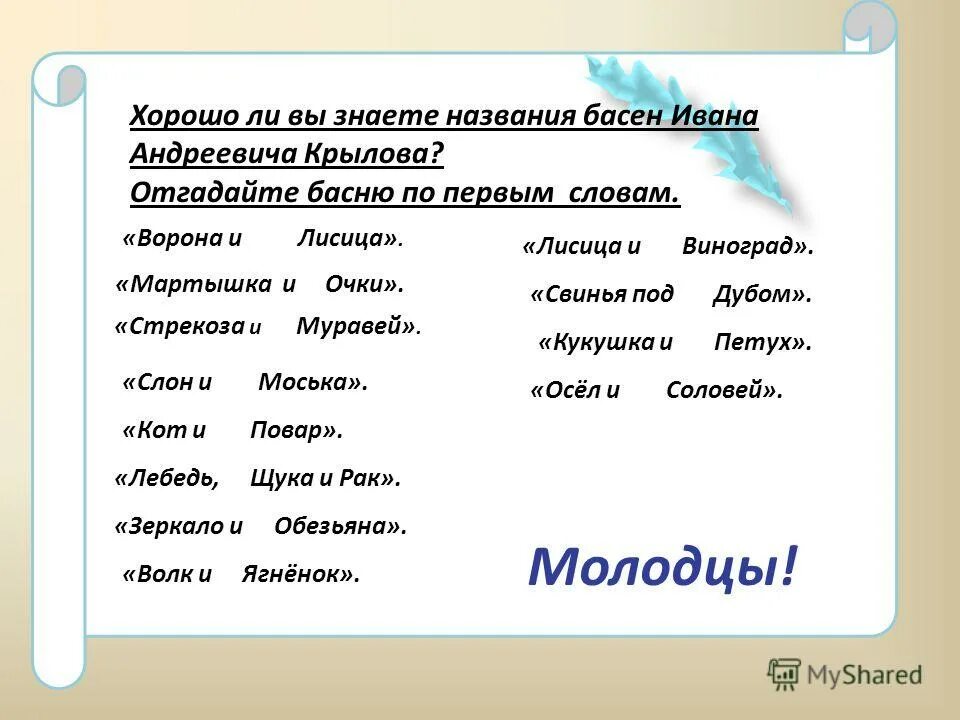 Хорошо ли вы знаете названия басен Ивана Андреевича Крылова?
Отгадайте басню по первым словам.

«Ворона и Лисица».

«Мартышка и Очки».

«Стрекоза и Муравей».

«Слон и Моська».

«Кот и Повар».

«Лебедь, Щука и Рак».

«Зеркало и Обезьяна».

«Волк и Ягнёнок».

«Лисица и Виноград».

«Свинья под Дубом».

«Кукушка и Петух».

«Осёл и Соловей».

Молодцы!

MyShared